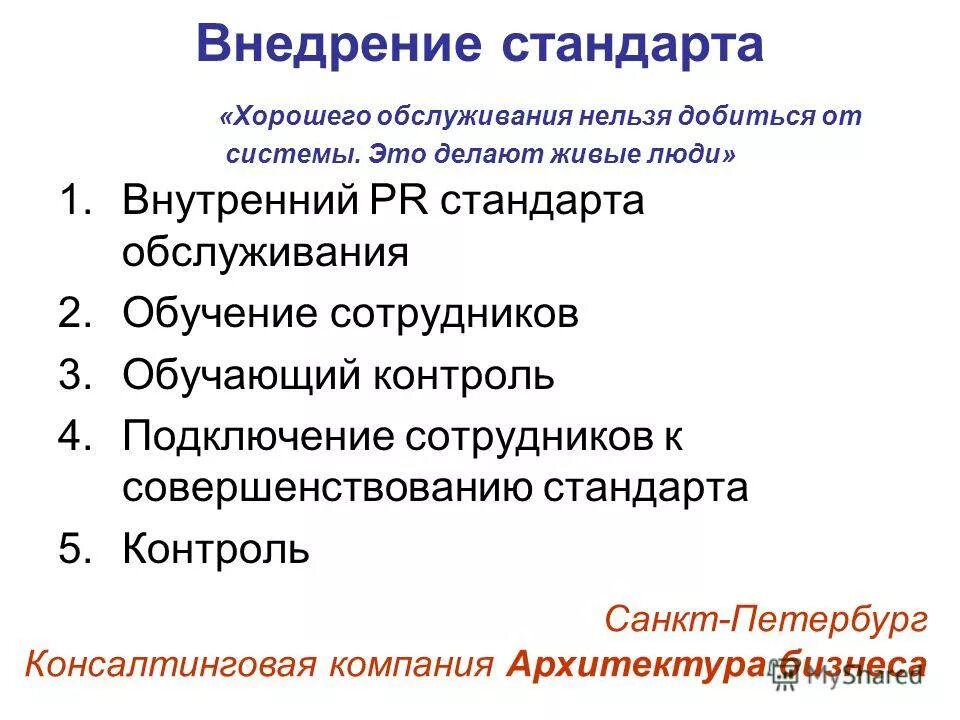 Внедрение стандарта

«Хорошего обслуживания нельзя добиться от системы. Это делают живые люди»

1. Внутренний PR стандарта обслуживания
2. Обучение сотрудников
3. Обучающий контроль
4. Подключение сотрудников к совершенствованию стандарта
5. Контроль

Санкт-Петербург
Консалтинговая компания Архитектура бизнеса

MyShared